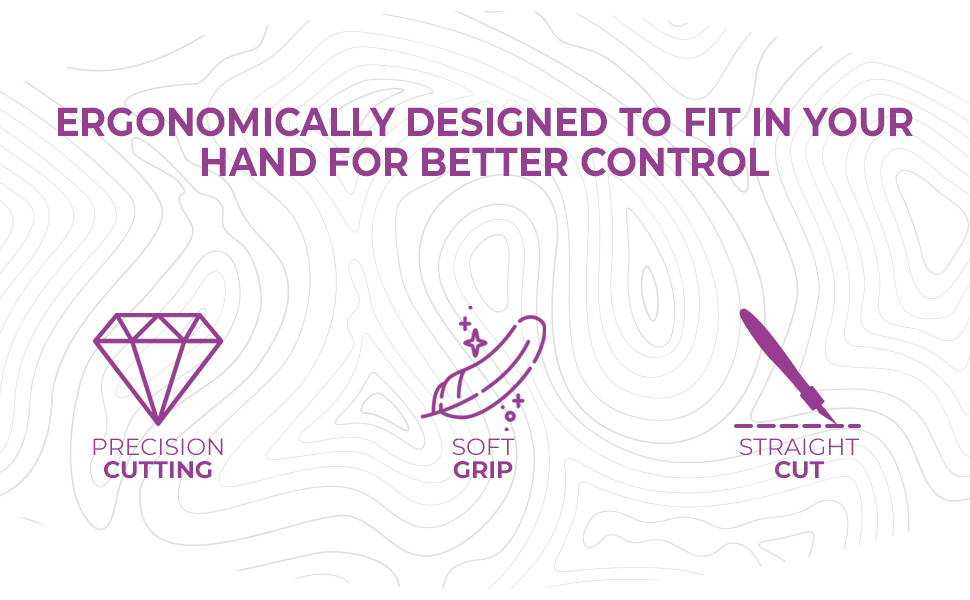 ERGONOMICALLY DESIGNED TO FIT IN YOUR HAND FOR BETTER CONTROL

PRECISION
CUTTING

SOFT
GRIP

STRAIGHT
CUT